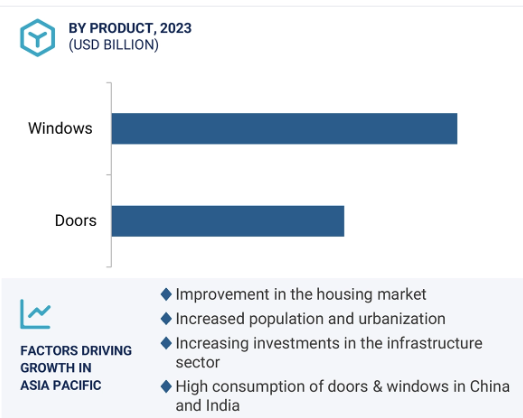 BY PRODUCT, 2023
(USD BILLION)

Windows

Doors

FACTORS DRIVING GROWTH IN ASIA PACIFIC

◆ Improvement in the housing market
◆ Increased population and urbanization
◆ Increasing investments in the infrastructure sector
◆ High consumption of doors & windows in China and India